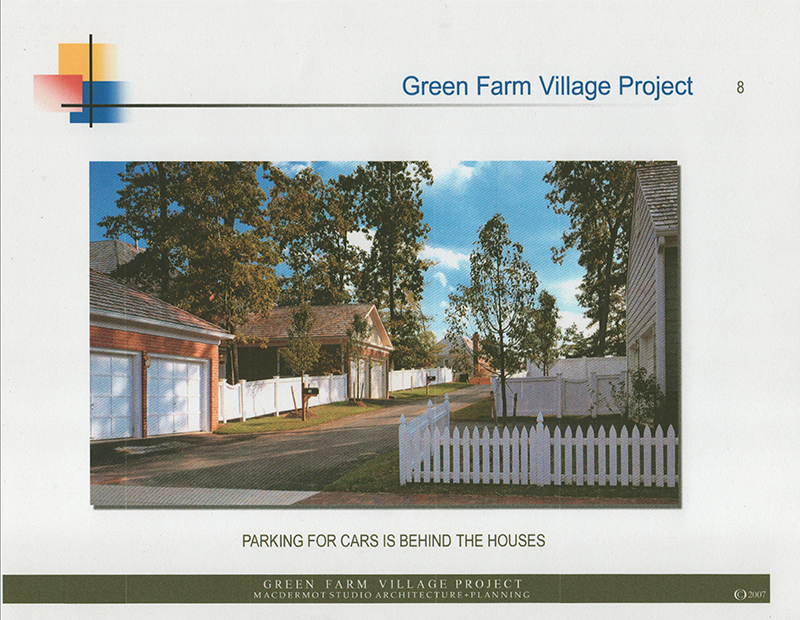 Green Farm Village Project 8

PARKING FOR CARS IS BEHIND THE HOUSES

GREEN FARM VILLAGE PROJECT
MACDERMOT STUDIO ARCHITECTURE+PLANNING

©2007